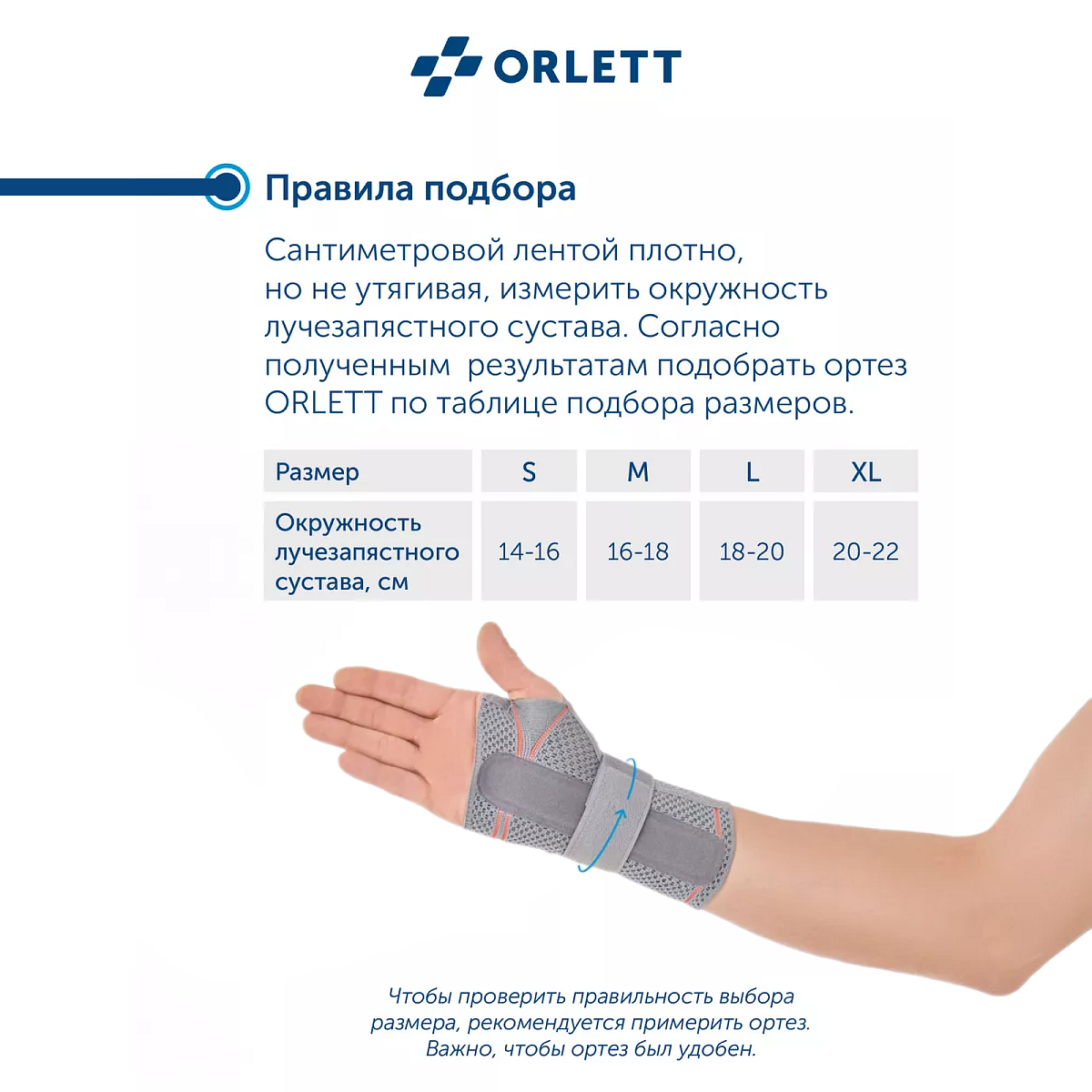 ORLETT

Правила подбора

Сантиметровой лентой плотно, но не утягивая, измерить окружность лучезапястного сустава. Согласно полученным результатам подобрать ортез ORLETT по таблице подбора размеров.

| Размер | S | M | L | XL |
|---|---|---|---|---|
| Окружность лучезапястного сустава, см | 14-16 | 16-18 | 18-20 | 20-22 |

Чтобы проверить правильность выбора размера, рекомендуется примерить ортез. Важно, чтобы ортез был удобен.